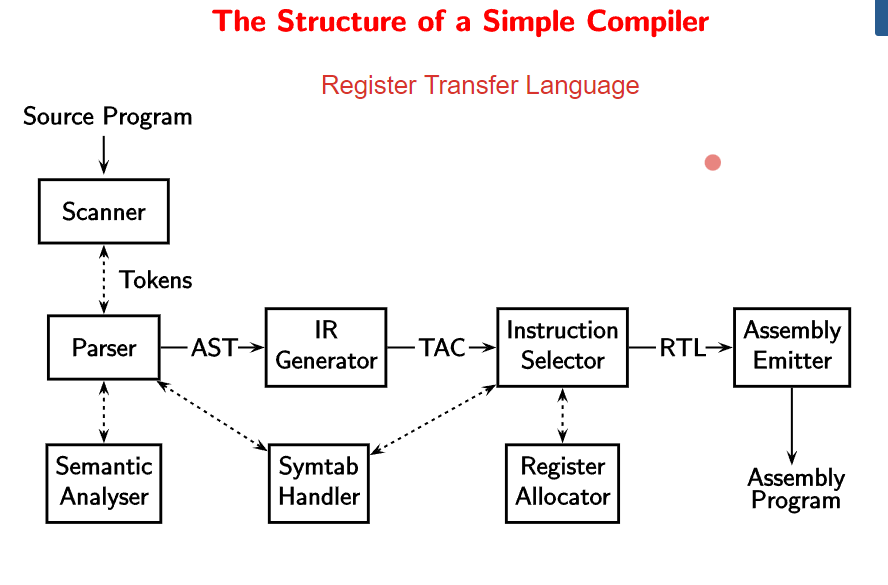 The Structure of a Simple Compiler

Register Transfer Language

Source Program

Scanner

Tokens

Parser

AST

IR Generator

TAC

Instruction Selector

RTL

Assembly Emitter

Semantic Analyser

Symtab Handler

Register Allocator

Assembly Program